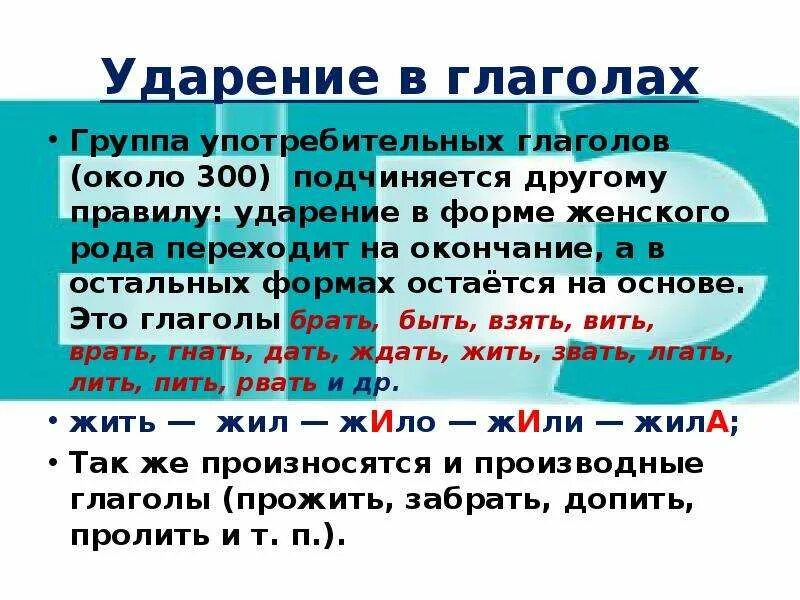 Ударение в глаголах

• Группа употребительных глаголов (около 300) подчиняется другому правилу: ударение в форме женского рода переходит на окончание, а в остальных формах остаётся на основе. Это глаголы брать, быть, взять, вить, врать, гнать, дать, ждать, жить, звать, лгать, лить, пить, рвать и др.

• жить — жил — жИло — жИли — жилА;

• Так же произносятся и производные глаголы (прожить, забрать, допить, пролить и т. п.).